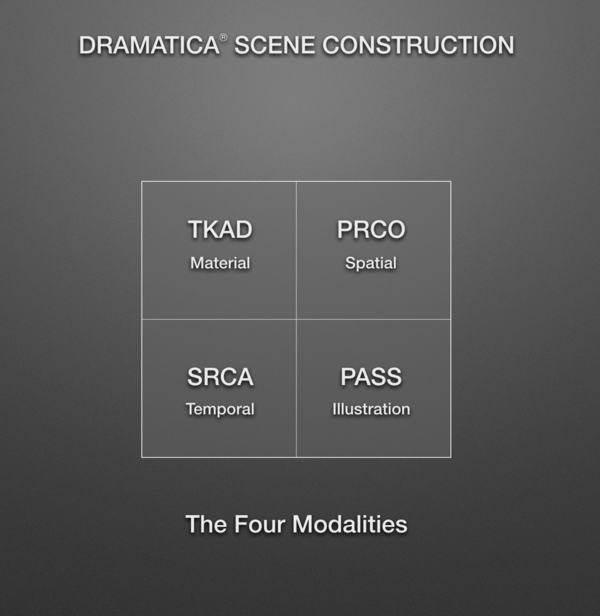 DRAMATICA® SCENE CONSTRUCTION

| TKAD Material | PRCO Spatial |
|---|---|
| SRCA Temporal | PASS Illustration |

The Four Modalities